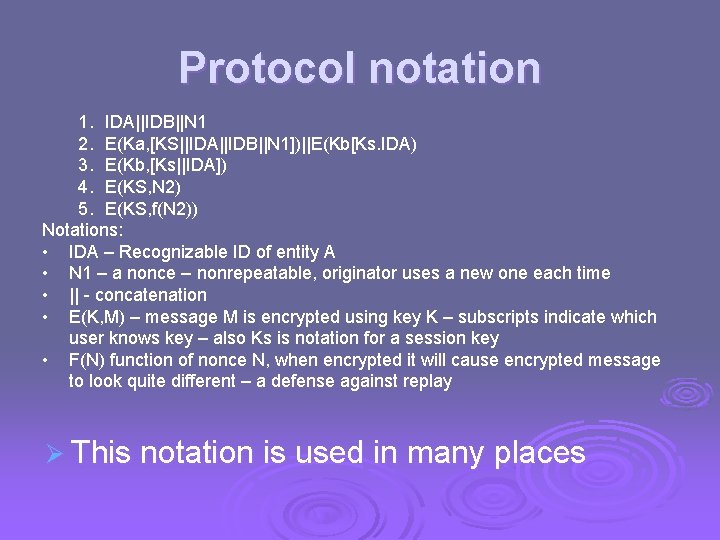 Protocol notation

1. IDA||IDB||N1
2. E(Ka,[KS||IDA||IDB||N1])||E(Kb[Ks.IDA)
3. E(Kb,[Ks||IDA])
4. E(KS,N2)
5. E(KS,f(N2))

Notations:
• IDA – Recognizable ID of entity A
• N1 – a nonce – nonrepeatable, originator uses a new one each time
• || - concatenation
• E(K,M) – message M is encrypted using key K – subscripts indicate which user knows key – also Ks is notation for a session key
• F(N) function of nonce N, when encrypted it will cause encrypted message to look quite different – a defense against replay

➢ This notation is used in many places